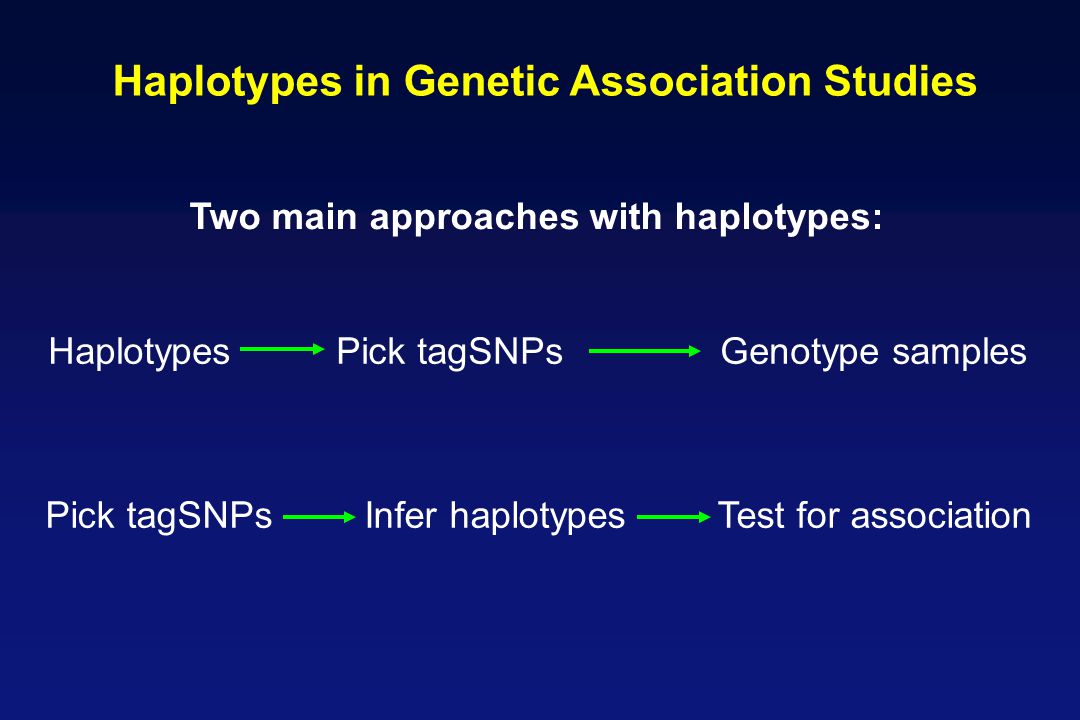 Haplotypes in Genetic Association Studies

Two main approaches with haplotypes:

Haplotypes → Pick tagSNPs → Genotype samples

Pick tagSNPs → Infer haplotypes → Test for association